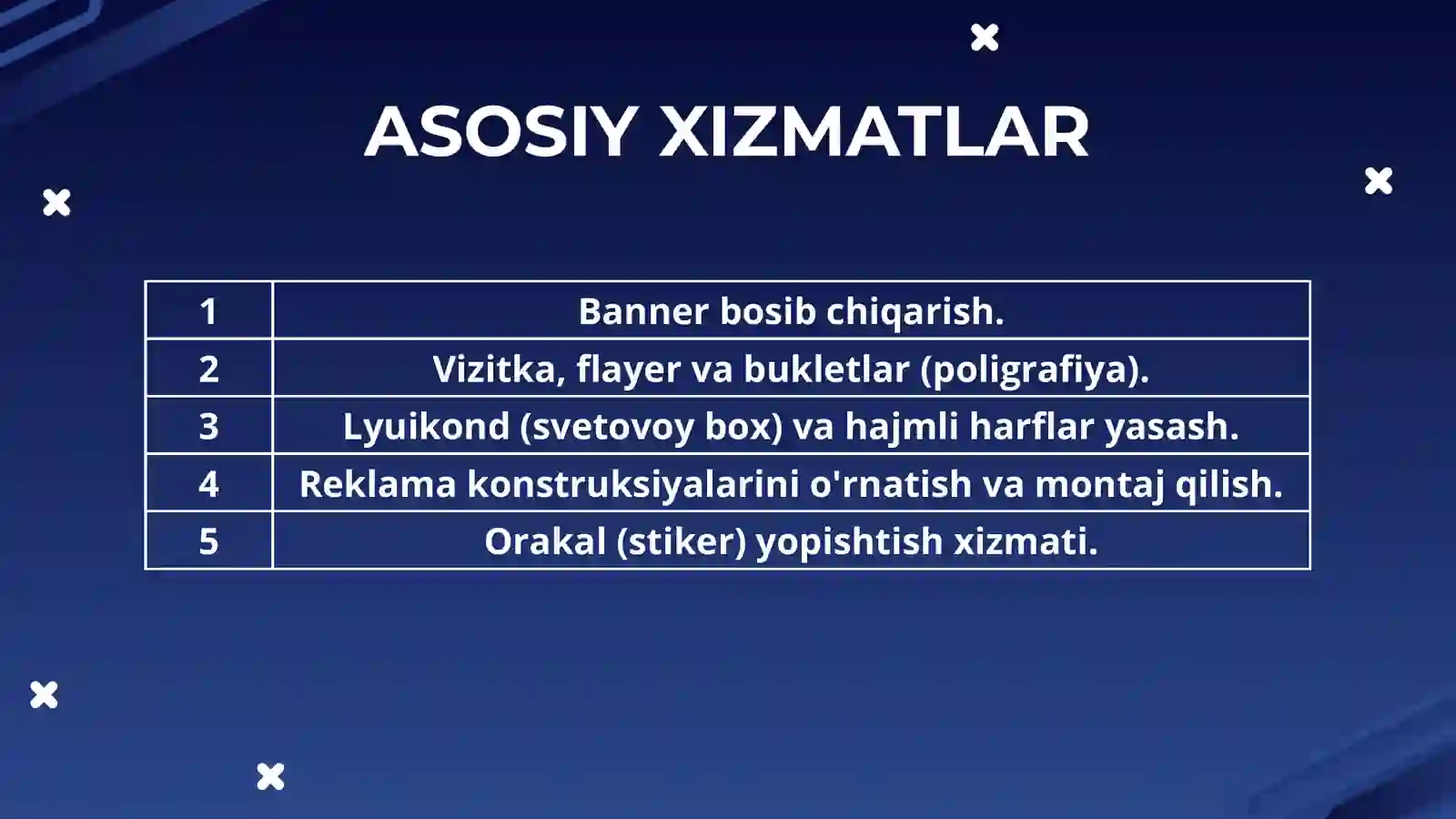 ASOSIY XIZMATLAR

| 1 | Banner bosib chiqarish. |
|---|---|
| 2 | Vizitka, flayer va bukletlar (poligrafiya). |
| 3 | Lyuikond (svetovoy box) va hajmli harflar yasash. |
| 4 | Reklama konstruksiyalarini o'rnatish va montaj qilish. |
| 5 | Orakal (stiker) yopishtish xizmati. |